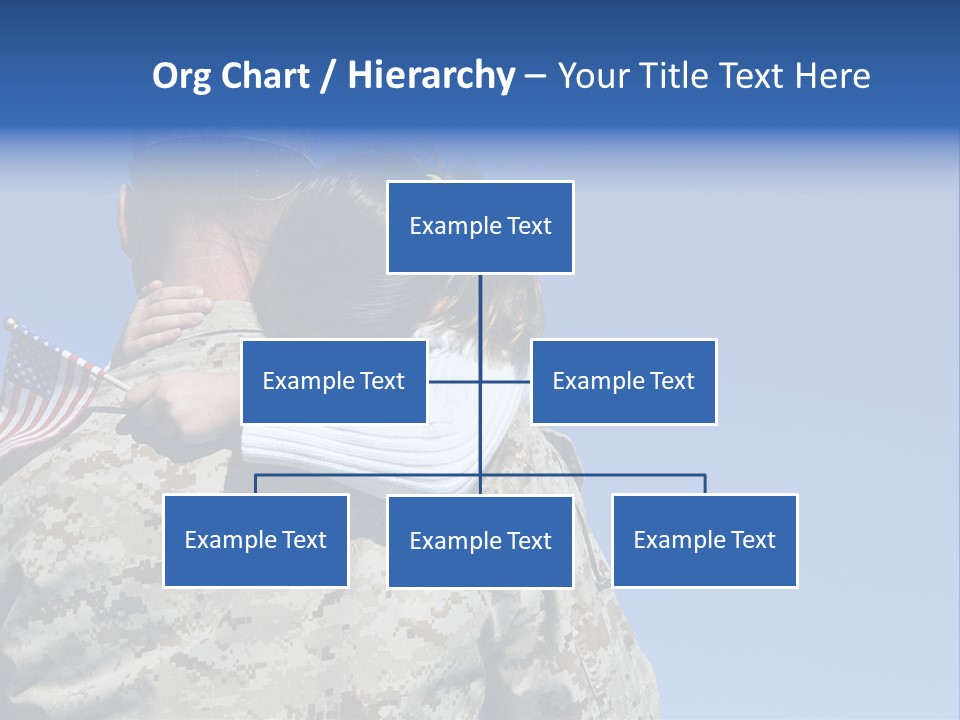 Org Chart / Hierarchy – Your Title Text Here

Example Text

Example Text

Example Text

Example Text

Example Text

Example Text